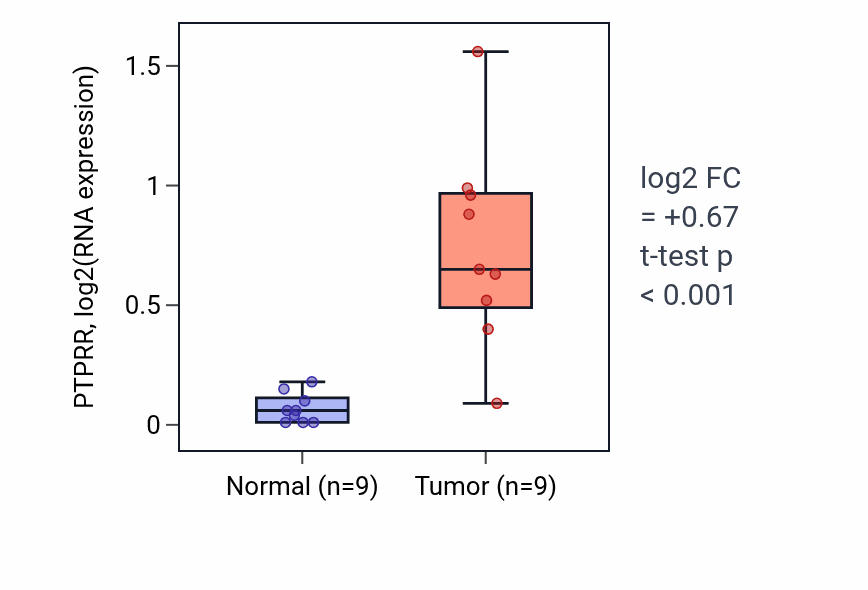 PTPRR, log2(RNA expression)

1.5
1
0.5
0

Normal (n=9)
Tumor (n=9)

log2 FC
= +0.67
t-test p
< 0.001